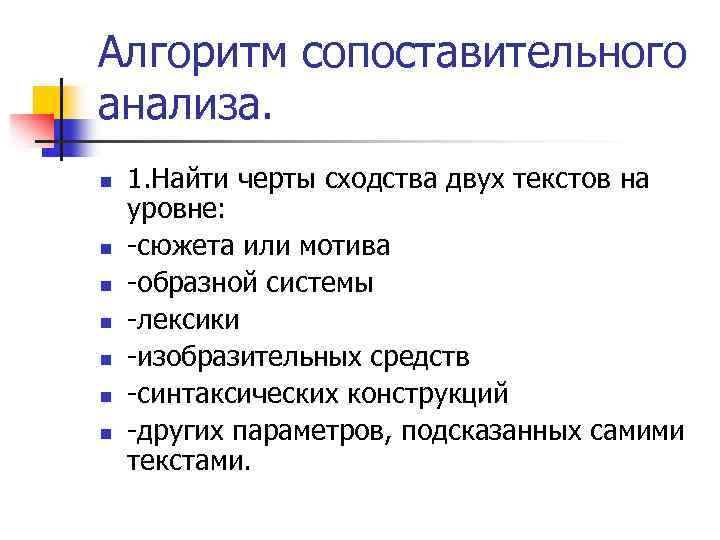 Алгоритм сопоставительного анализа.

1.Найти черты сходства двух текстов на уровне:
-сюжета или мотива
-образной системы
-лексики
-изобразительных средств
-синтаксических конструкций
-других параметров, подсказанных самими текстами.